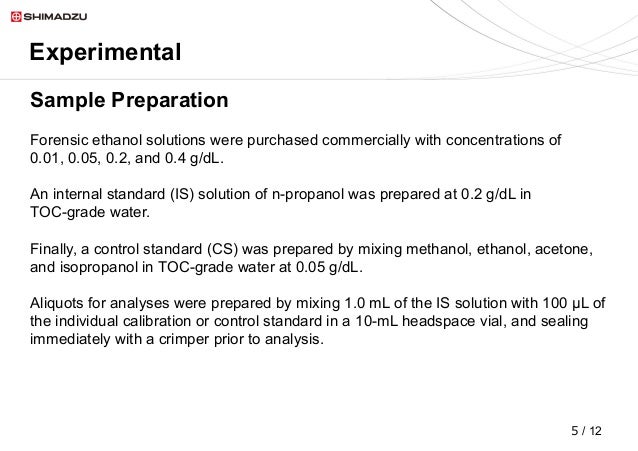 SHIMADZU

Experimental

Sample Preparation

Forensic ethanol solutions were purchased commercially with concentrations of 0.01, 0.05, 0.2, and 0.4 g/dL.

An internal standard (IS) solution of n-propanol was prepared at 0.2 g/dL in TOC-grade water.

Finally, a control standard (CS) was prepared by mixing methanol, ethanol, acetone, and isopropanol in TOC-grade water at 0.05 g/dL.

Aliquots for analyses were prepared by mixing 1.0 mL of the IS solution with 100 µL of the individual calibration or control standard in a 10-mL headspace vial, and sealing immediately with a crimper prior to analysis.

5 / 12